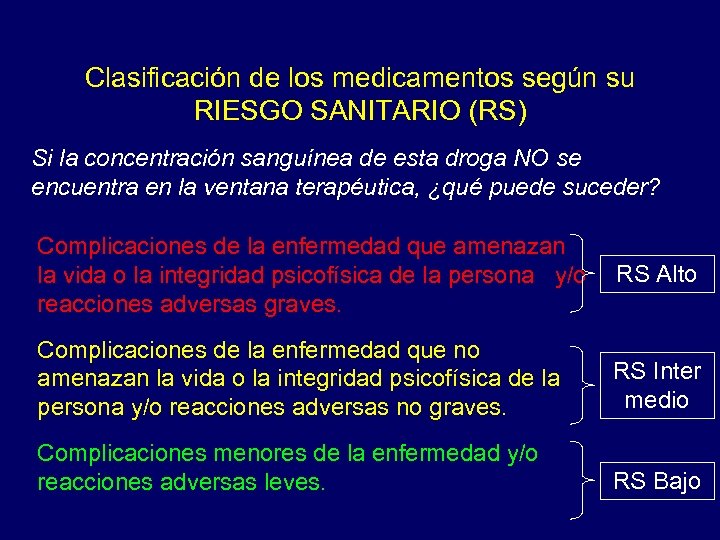 Clasificación de los medicamentos según su RIESGO SANITARIO (RS)

Si la concentración sanguínea de esta droga NO se encuentra en la ventana terapéutica, ¿qué puede suceder?

Complicaciones de la enfermedad que amenazan la vida o la integridad psicofísica de la persona y/o reacciones adversas graves.

RS Alto

Complicaciones de la enfermedad que no amenazan la vida o la integridad psicofísica de la persona y/o reacciones adversas no graves.

RS Inter medio

Complicaciones menores de la enfermedad y/o reacciones adversas leves.

RS Bajo